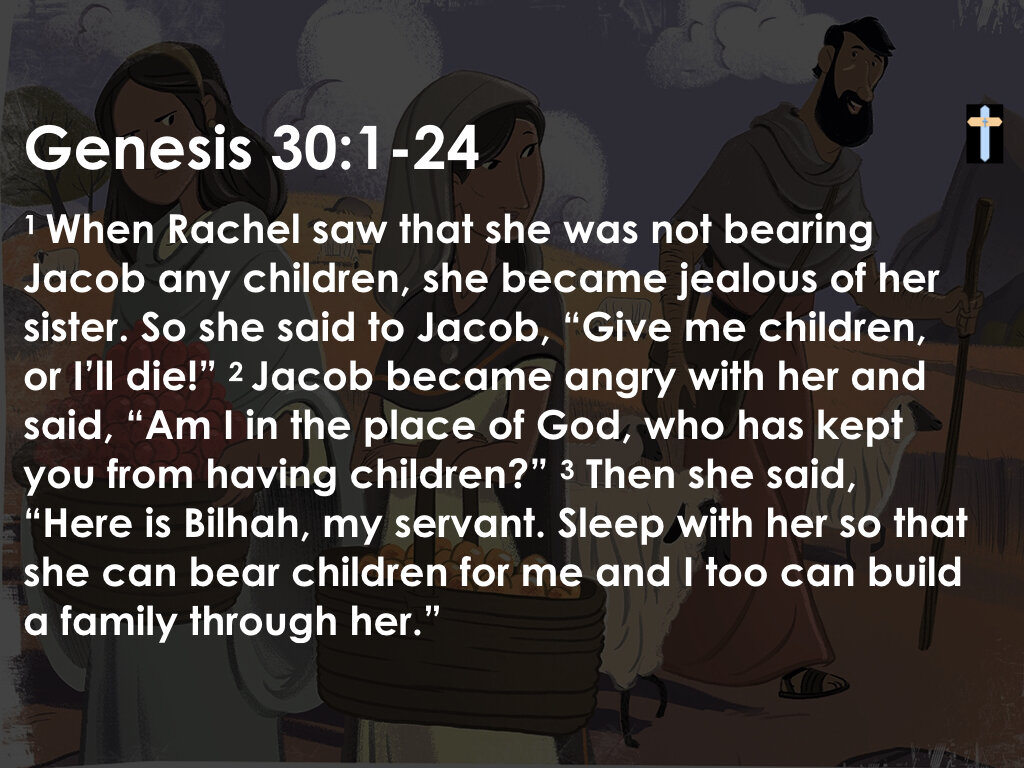 Genesis 30:1-24

$^1$ When Rachel saw that she was not bearing Jacob any children, she became jealous of her sister. So she said to Jacob, “Give me children, or I’ll die!” $^2$ Jacob became angry with her and said, “Am I in the place of God, who has kept you from having children?” $^3$ Then she said, “Here is Bilhah, my servant. Sleep with her so that she can bear children for me and I too can build a family through her.”